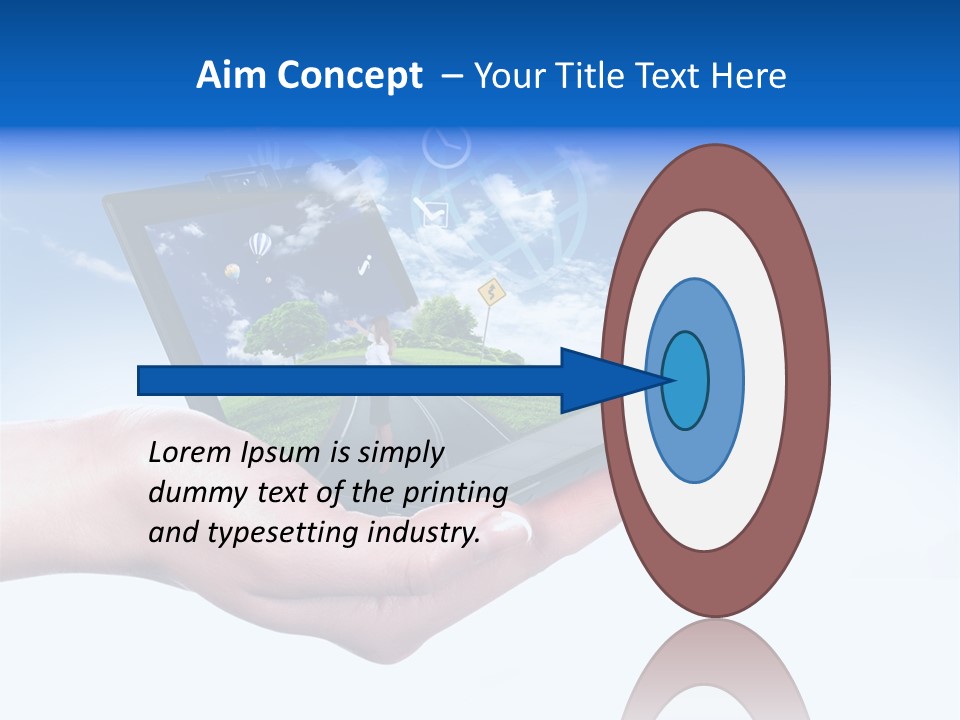 Aim Concept – Your Title Text Here

Lorem Ipsum is simply dummy text of the printing and typesetting industry.